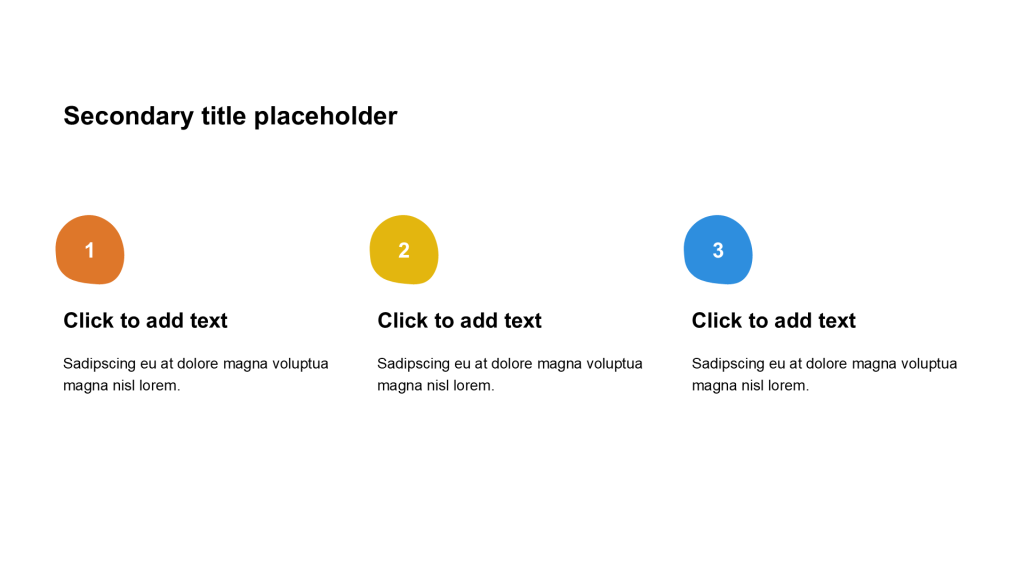 Secondary title placeholder

1

Click to add text

Sadipscing eu at dolore magna voluptua magna nisl lorem.

2

Click to add text

Sadipscing eu at dolore magna voluptua magna nisl lorem.

3

Click to add text

Sadipscing eu at dolore magna voluptua magna nisl lorem.